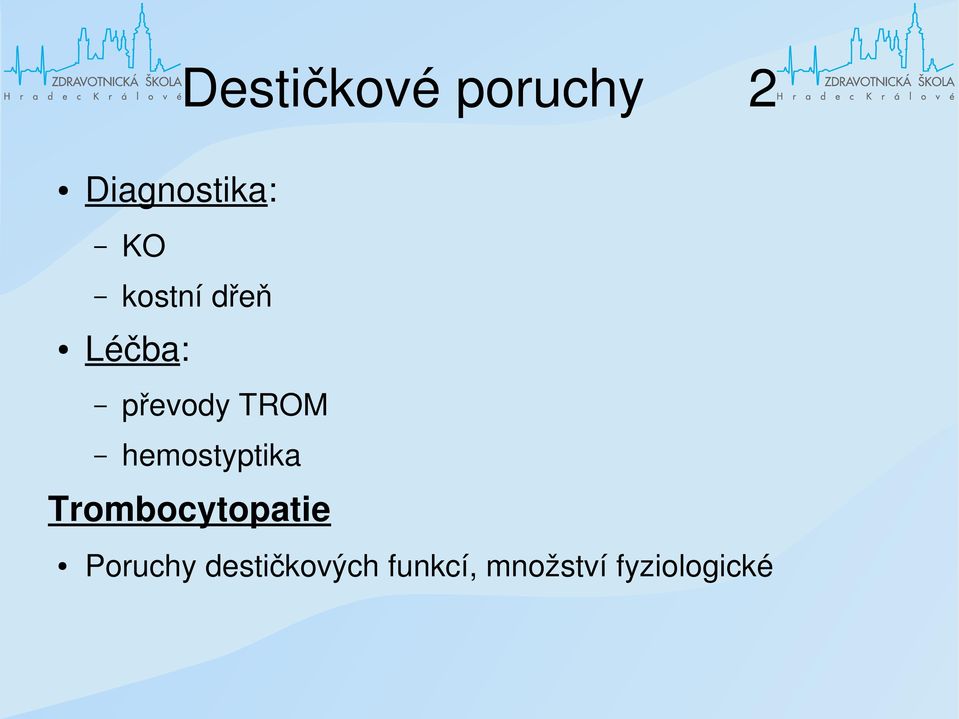 ZDRAVOTNICKÁ ŠKOLA
Hradec Králové

Destičkové poruchy 2

ZDRAVOTNICKÁ ŠKOLA
Hradec Králové

• Diagnostika:
– KO
– kostní dřeň
• Léčba:
– převody TROM
– hemostyptika

Trombocytopatie

• Poruchy destičkových funkcí, množství fyziologické